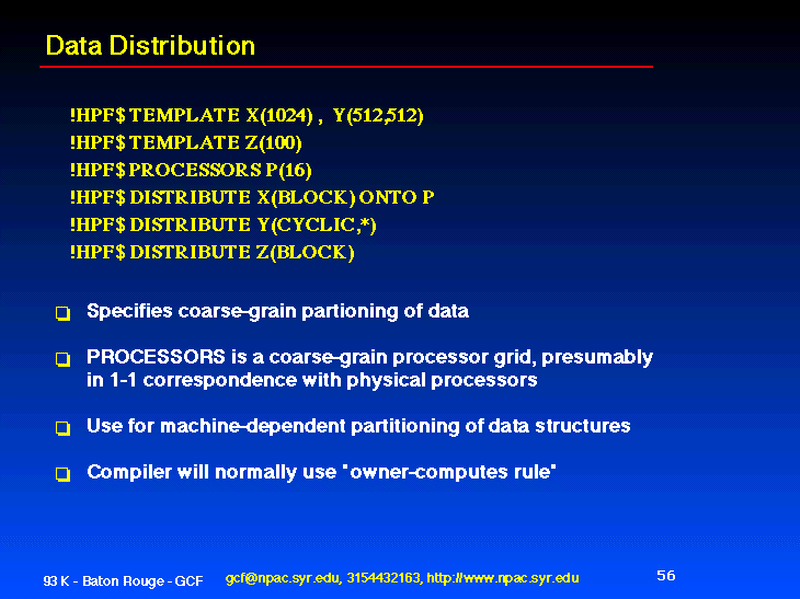 Data Distribution

!HPF$ TEMPLATE X(1024) , Y(512,512)
!HPF$ TEMPLATE Z(100)
!HPF$ PROCESSORS P(16)
!HPF$ DISTRIBUTE X(BLOCK) ONTO P
!HPF$ DISTRIBUTE Y(CYCLIC,*)
!HPF$ DISTRIBUTE Z(BLOCK)

Specifies coarse-grain partioning of data

PROCESSORS is a coarse-grain processor grid, presumably in 1-1 correspondence with physical processors

Use for machine-dependent partitioning of data structures

Compiler will normally use "owner-computes rule"

93 K - Baton Rouge - GCF gcf@npac.syr.edu, 3154432163, http://www.npac.syr.edu 56